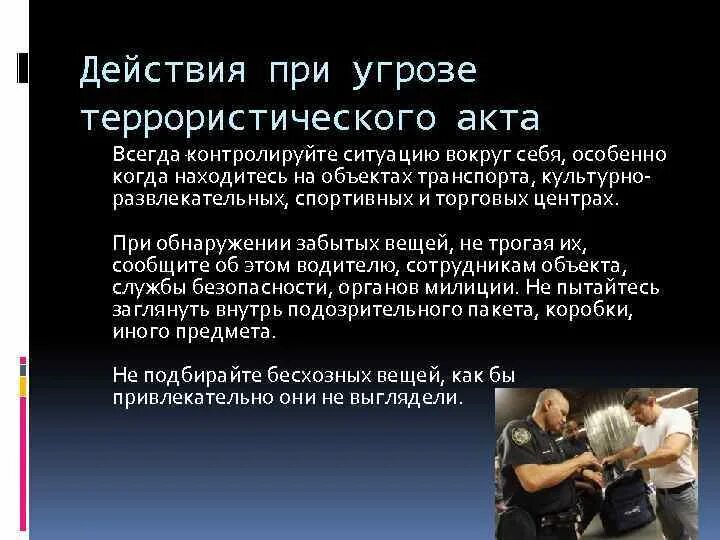 Действия при угрозе террористического акта

Всегда контролируйте ситуацию вокруг себя, особенно когда находитесь на объектах транспорта, культурно-развлекательных, спортивных и торговых центрах.

При обнаружении забытых вещей, не трогая их, сообщите об этом водителю, сотрудникам объекта, службы безопасности, органов милиции. Не пытайтесь заглянуть внутрь подозрительного пакета, коробки, иного предмета.

Не подбирайте бесхозных вещей, как бы привлекательно они не выглядели.